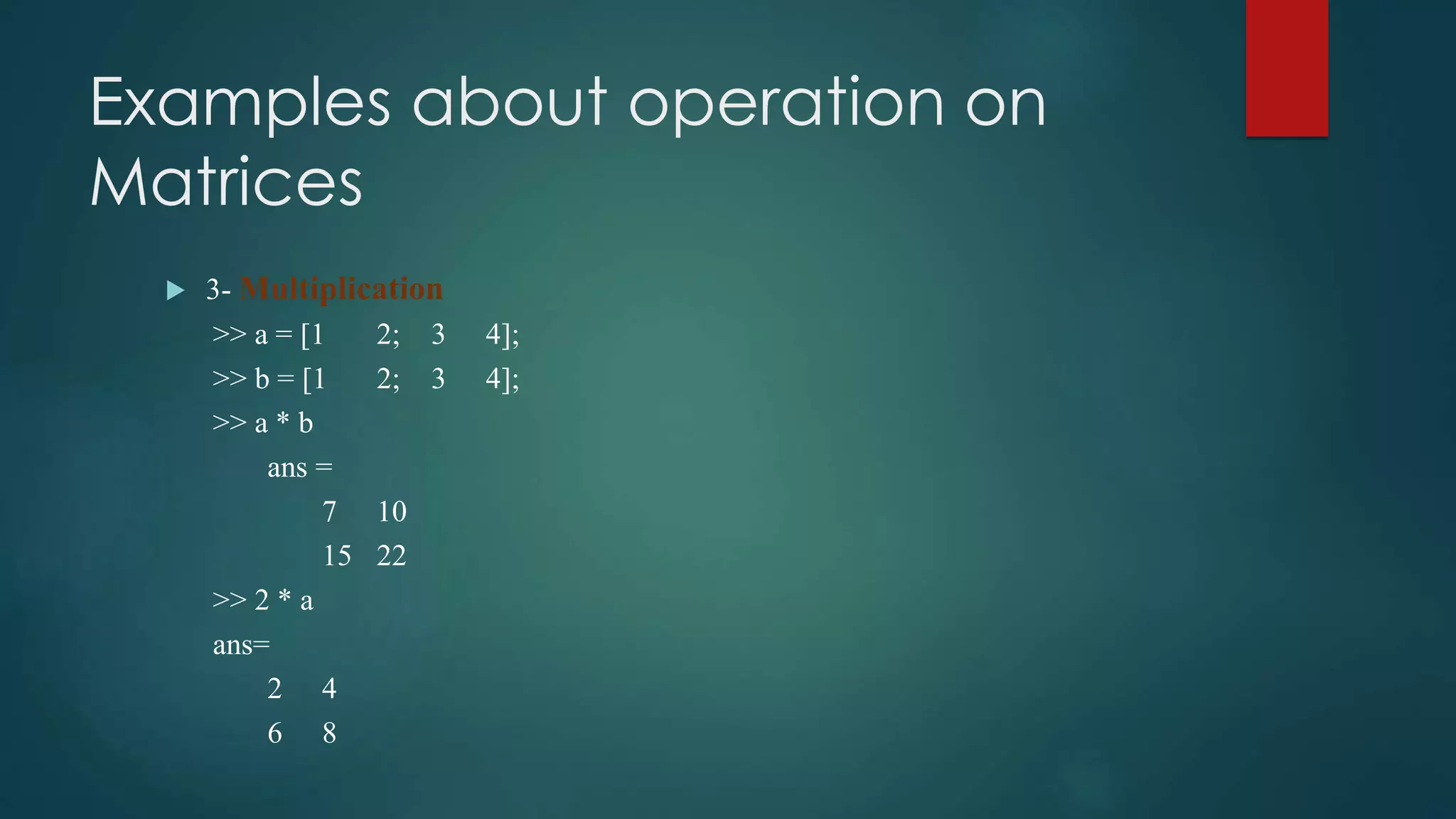 Examples about operation on Matrices

3- Multiplication

>> a = [1 2; 3 4];

>> b = [1 2; 3 4];

>> a * b

ans =

7 10

15 22

>> 2 * a

ans=

2 4

6 8